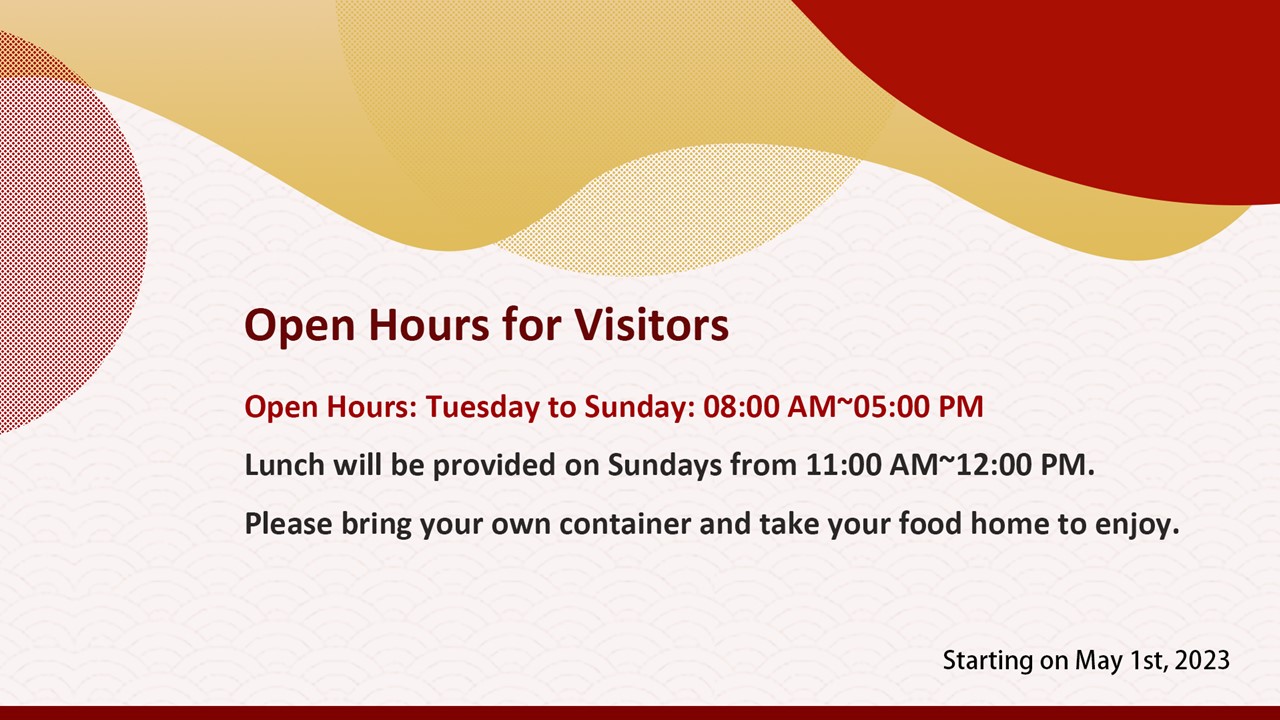 Open Hours for Visitors

Open Hours: Tuesday to Sunday: 08:00 AM~05:00 PM

Lunch will be provided on Sundays from 11:00 AM~12:00 PM.

Please bring your own container and take your food home to enjoy.

Starting on May 1st, 2023